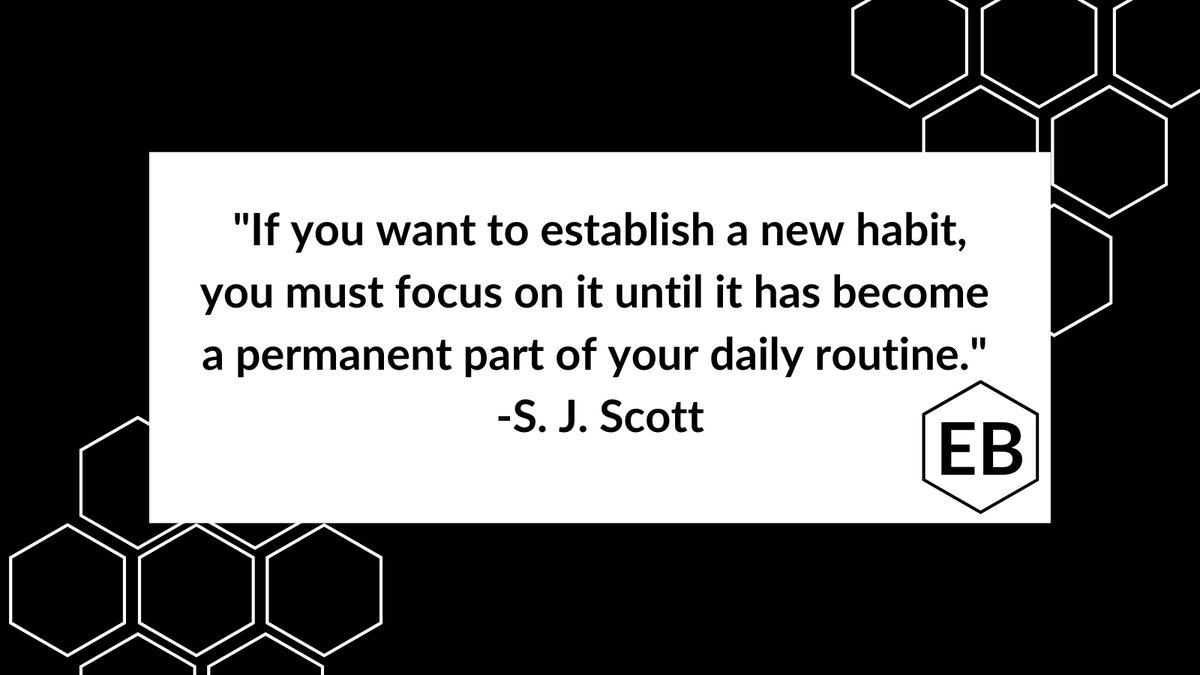 "If you want to establish a new habit, you must focus on it until it has become a permanent part of your daily routine."
-S. J. Scott

EB